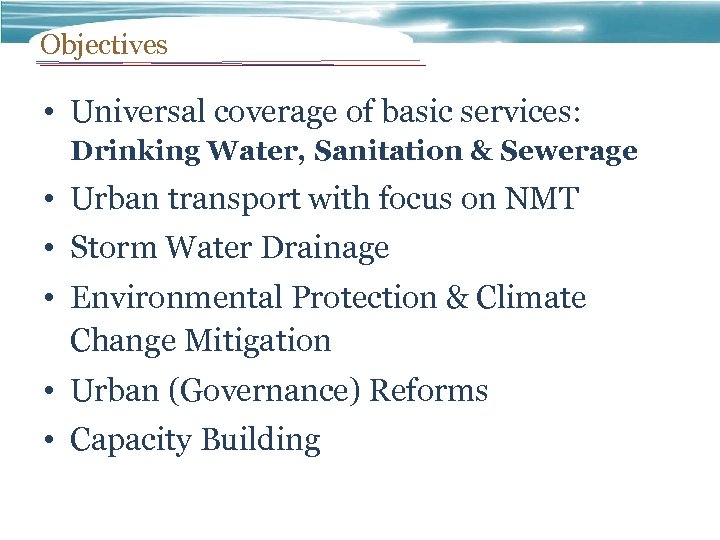 Objectives

• Universal coverage of basic services: Drinking Water, Sanitation & Sewerage
• Urban transport with focus on NMT
• Storm Water Drainage
• Environmental Protection & Climate Change Mitigation
• Urban (Governance) Reforms
• Capacity Building